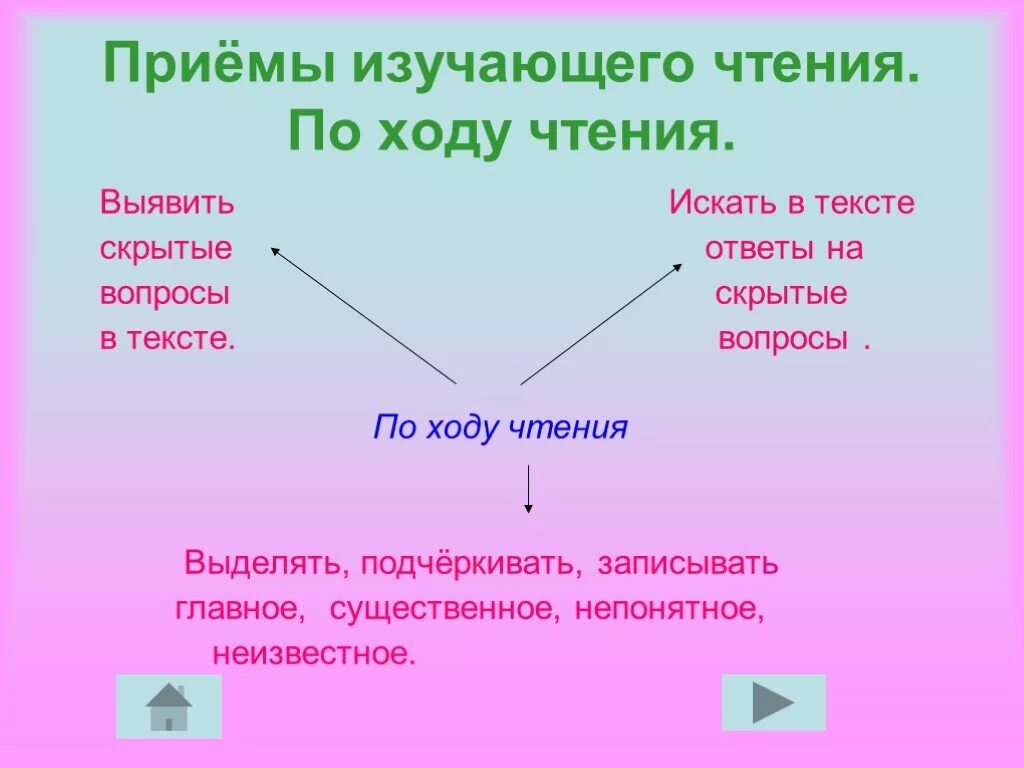 Приёмы изучающего чтения. По ходу чтения.

Выявить скрытые вопросы в тексте.

Искать в тексте ответы на скрытые вопросы .

По ходу чтения

Выделять, подчёркивать, записывать главное, существенное, непонятное, неизвестное.